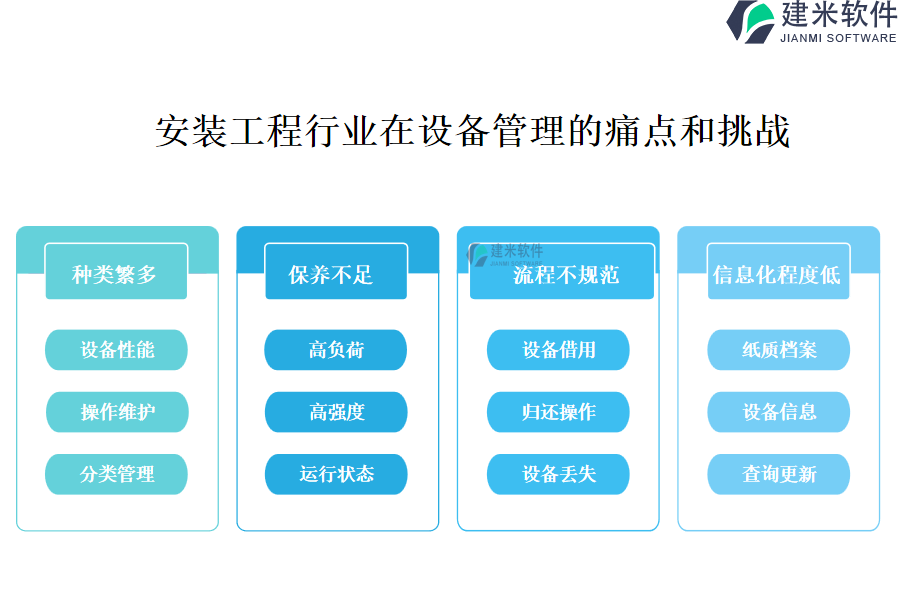 建米软件
JIANMI SOFTWARE

安装工程行业在设备管理的痛点和挑战

种类繁多

设备性能

操作维护

分类管理

保养不足

高负荷

高强度

运行状态

建米软件
JIANMI SOFTWARE

流程不规范

设备借用

归还操作

设备丢失

信息化程度低

纸质档案

设备信息

查询更新